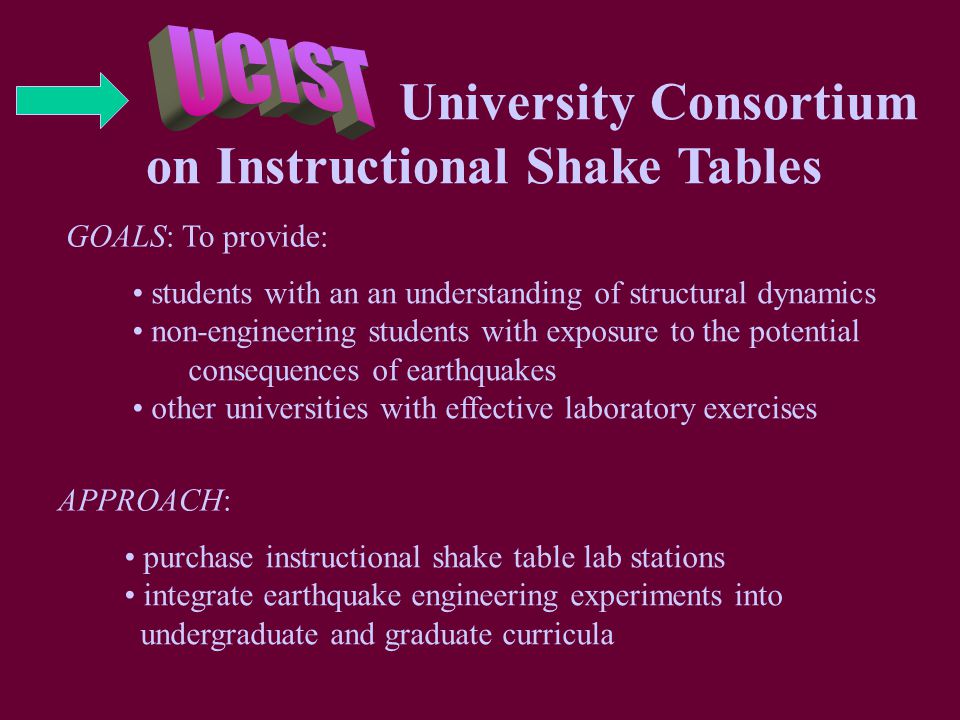 UCIST University Consortium on Instructional Shake Tables

GOALS: To provide:

• students with an an understanding of structural dynamics
• non-engineering students with exposure to the potential consequences of earthquakes
• other universities with effective laboratory exercises

APPROACH:

• purchase instructional shake table lab stations
• integrate earthquake engineering experiments into undergraduate and graduate curricula